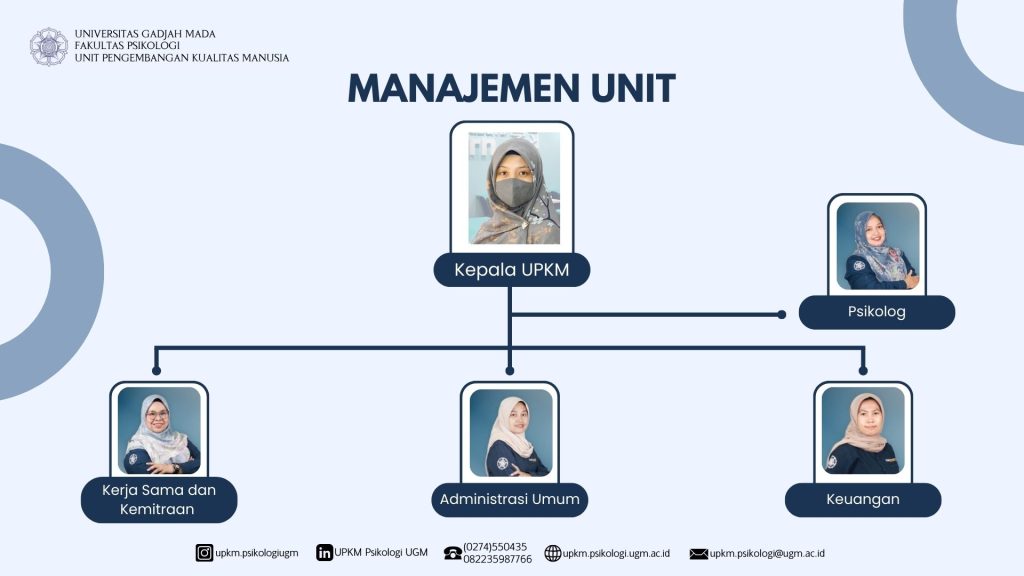 UNIVERSITAS GADJAH MADA
FAKULTAS PSIKOLOGI
UNIT PENGEMBANGAN KUALITAS MANUSIA

MANAJEMEN UNIT

Kepala UPKM

Psikolog

Kerja Sama dan Kemitraan

Administrasi Umum

Keuangan

upkm.psikologiugm
UPKM Psikologi UGM
(0274)550435
082235987766
upkm.psikologi.ugm.ac.id
upkm.psikologi@ugm.ac.id